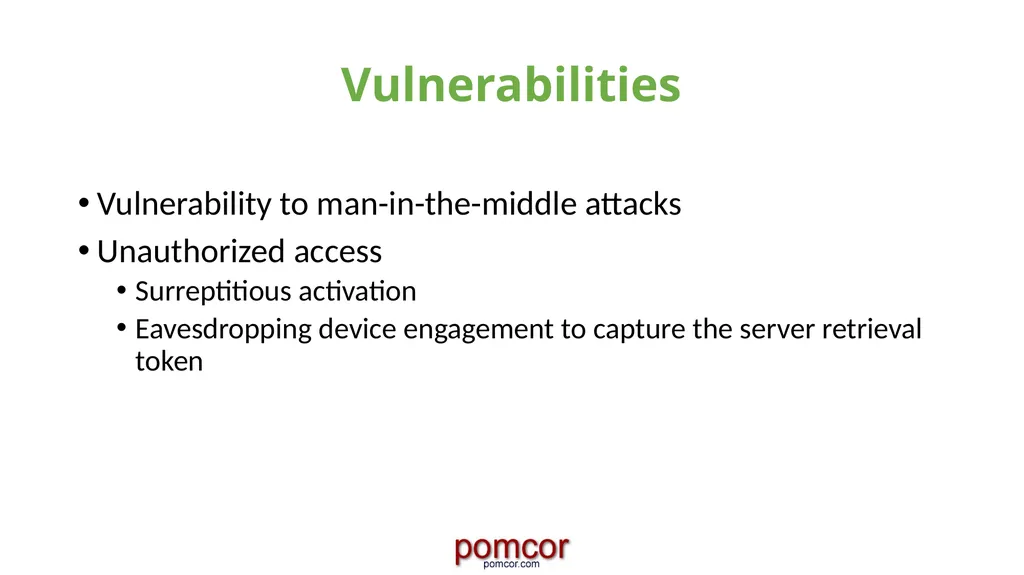 Vulnerabilities

• Vulnerability to man-in-the-middle attacks
• Unauthorized access
  • Surreptitious activation
  • Eavesdropping device engagement to capture the server retrieval token

pomcor
pomcor.com